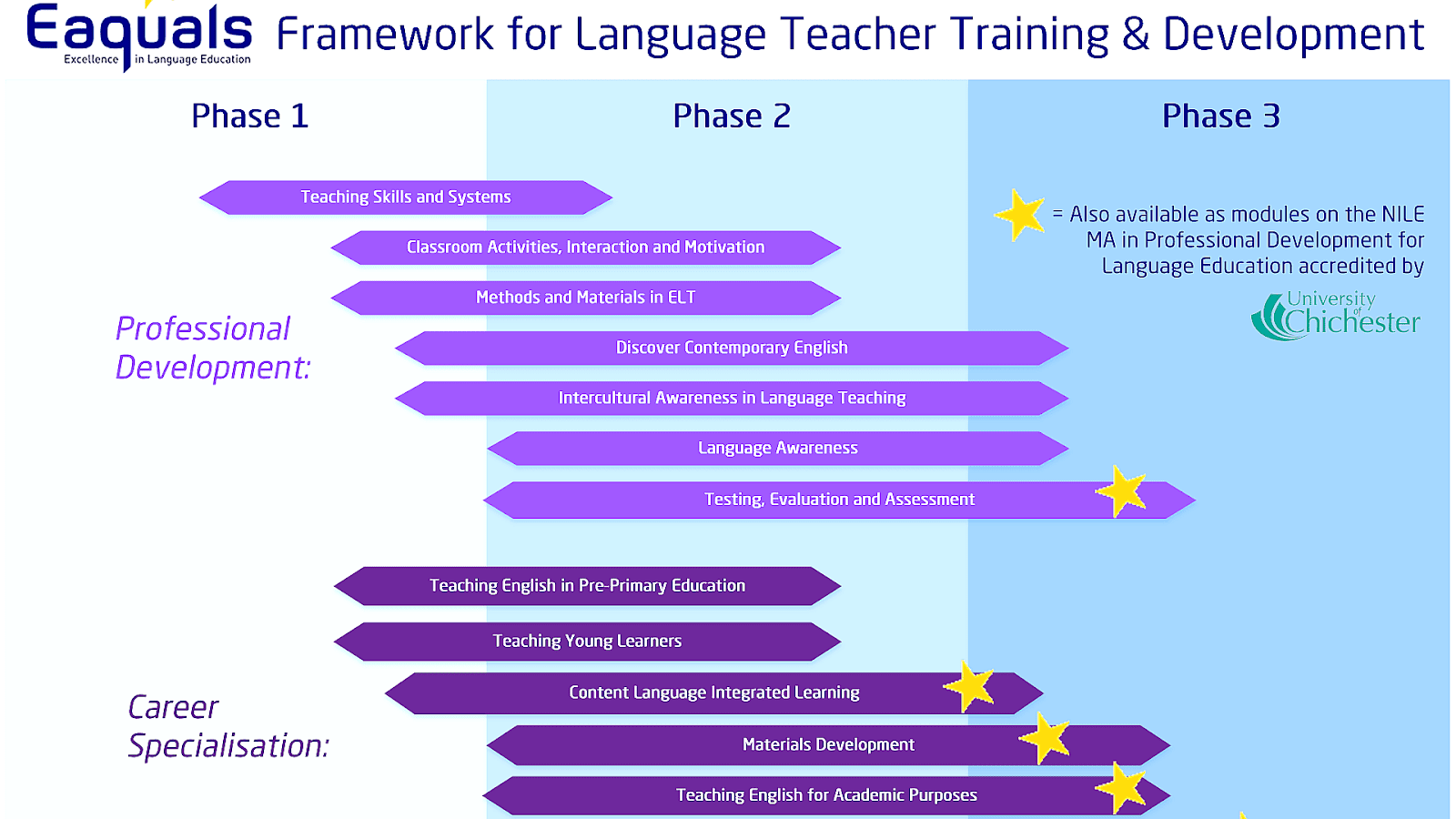 Eaquals Excellence in Language Education Framework for Language Teacher Training & Development

Phase 1

Phase 2

Phase 3

= Also available as modules on the NILE MA in Professional Development for Language Education accredited by

University of Chichester

Professional Development:

Teaching Skills and Systems

Classroom Activities, Interaction and Motivation

Methods and Materials in ELT

Discover Contemporary English

Intercultural Awareness in Language Teaching

Language Awareness

Testing, Evaluation and Assessment

Career Specialisation:

Teaching English in Pre-Primary Education

Teaching Young Learners

Content Language Integrated Learning

Materials Development

Teaching English for Academic Purposes